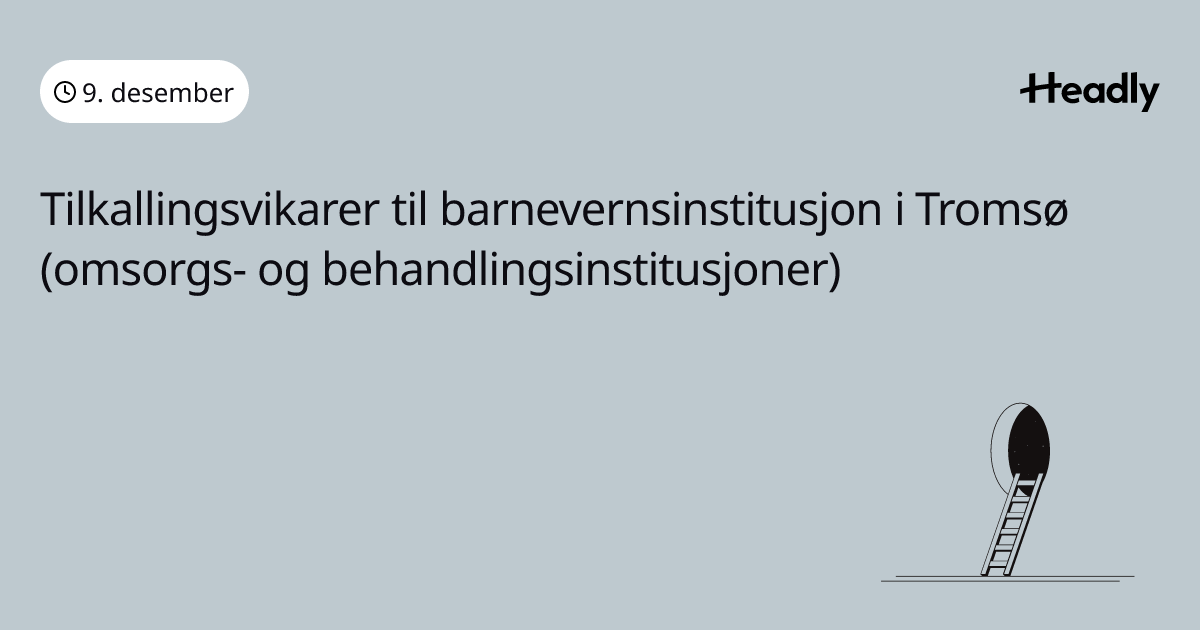 9. desember

Headly

Tilkallingsvikarer til barnevernsinstitusjon i Tromsø (omsorgs- og behandlingsinstitusjoner)